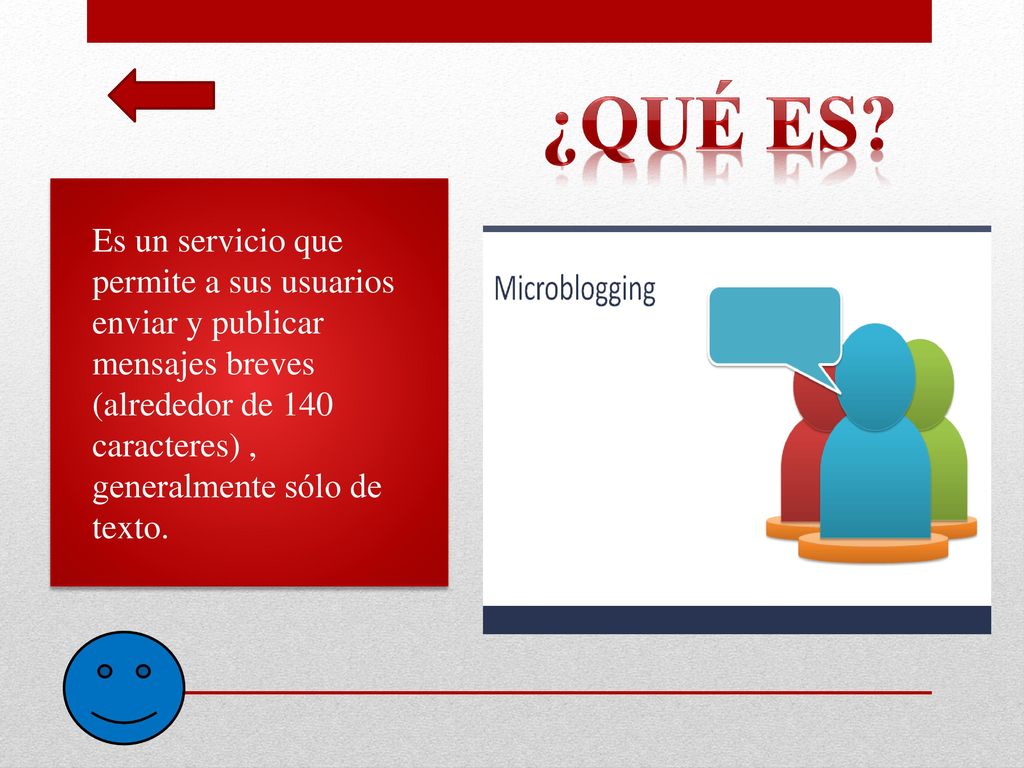 ¿QUÉ ES?

Es un servicio que permite a sus usuarios enviar y publicar mensajes breves (alrededor de 140 caracteres) , generalmente sólo de texto.

Microblogging